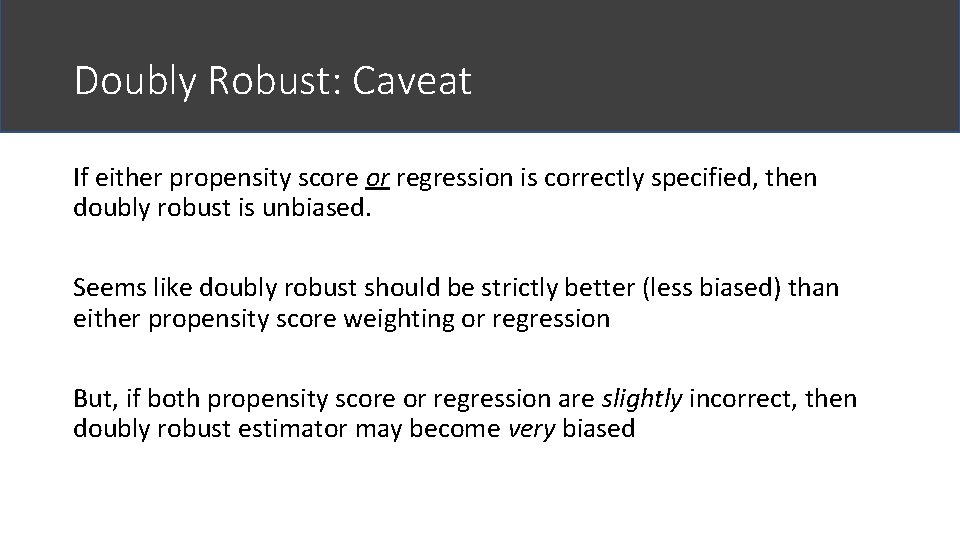 Doubly Robust: Caveat

If either propensity score or regression is correctly specified, then doubly robust is unbiased.

Seems like doubly robust should be strictly better (less biased) than either propensity score weighting or regression

But, if both propensity score or regression are slightly incorrect, then doubly robust estimator may become very biased